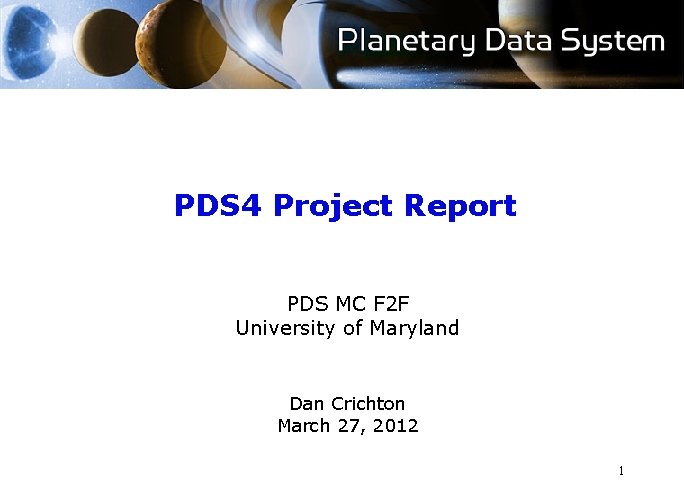 Planetary Data System

PDS4 Project Report

PDS MC F2F
University of Maryland

Dan Crichton
March 27, 2012

1